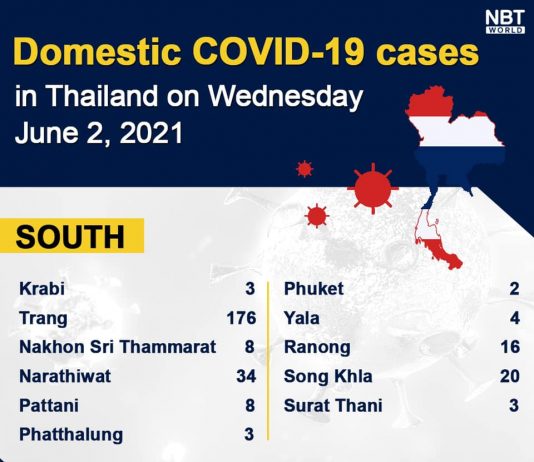 NBT WORLD

Domestic COVID-19 cases
in Thailand on Wednesday
June 2, 2021

SOUTH

| | |
|---|---|
| Krabi | 3 |
| Trang | 176 |
| Nakhon Sri Thammarat | 8 |
| Narathiwat | 34 |
| Pattani | 8 |
| Phatthalung | 3 |

| | |
|---|---|
| Phuket | 2 |
| Yala | 4 |
| Ranong | 16 |
| Song Khla | 20 |
| Surat Thani | 3 |